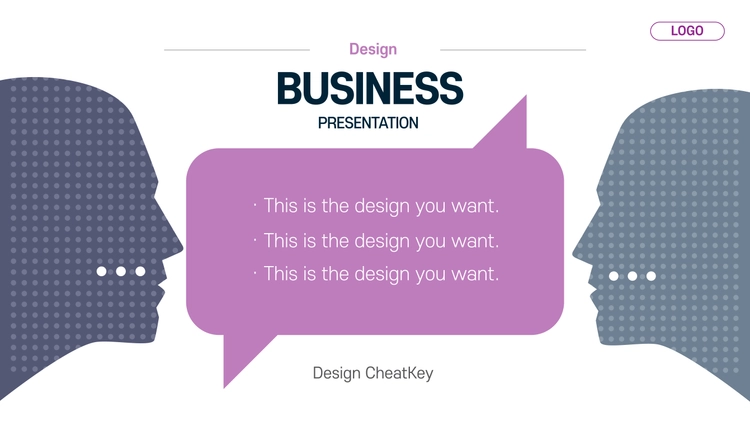 LOGO

Design

BUSINESS

PRESENTATION

· This is the design you want.

· This is the design you want.

· This is the design you want.

Design CheatKey